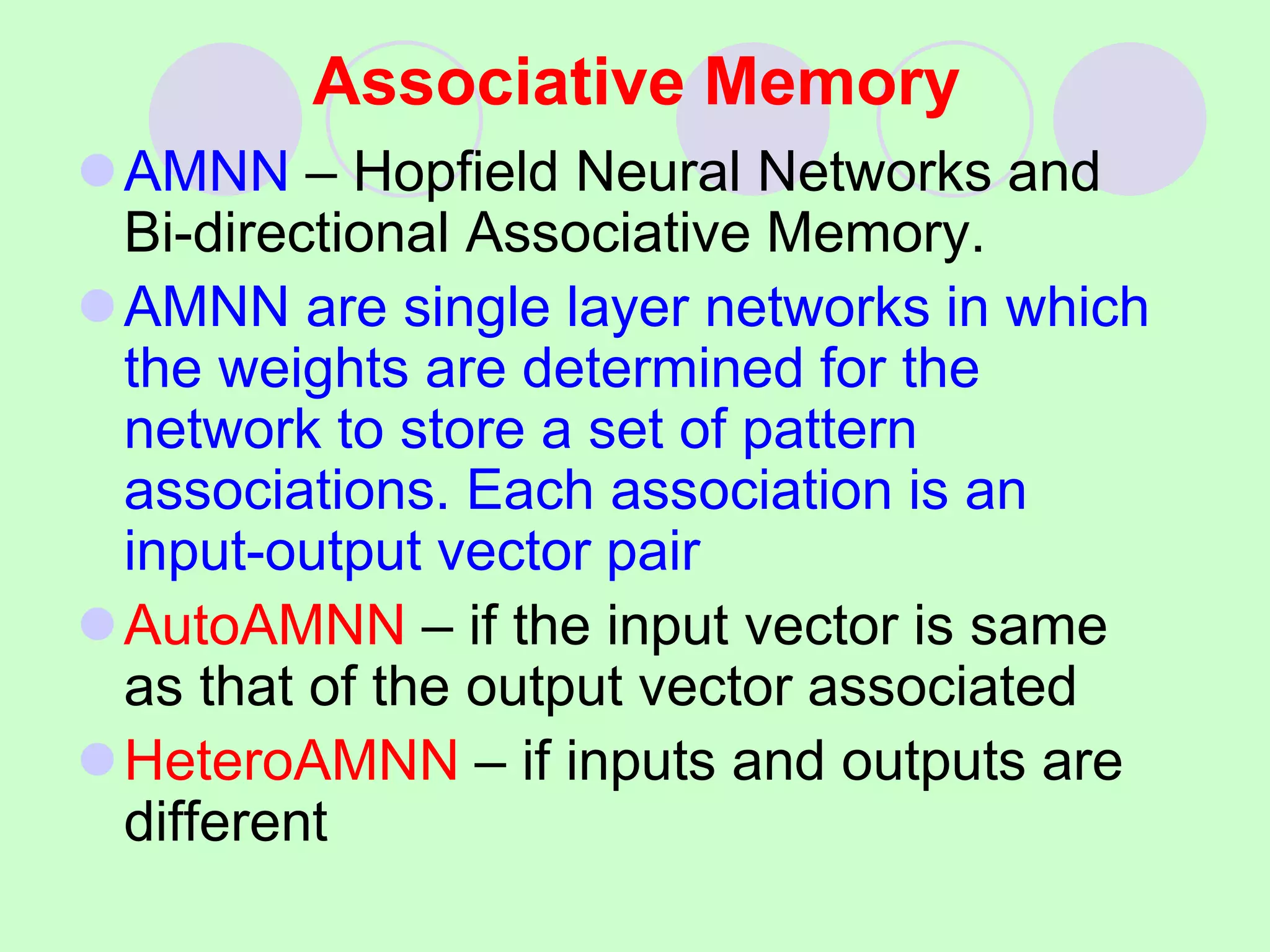 Associative Memory

AMNN – Hopfield Neural Networks and Bi-directional Associative Memory.

AMNN are single layer networks in which the weights are determined for the network to store a set of pattern associations. Each association is an input-output vector pair

AutoAMNN – if the input vector is same as that of the output vector associated

HeteroAMNN – if inputs and outputs are different